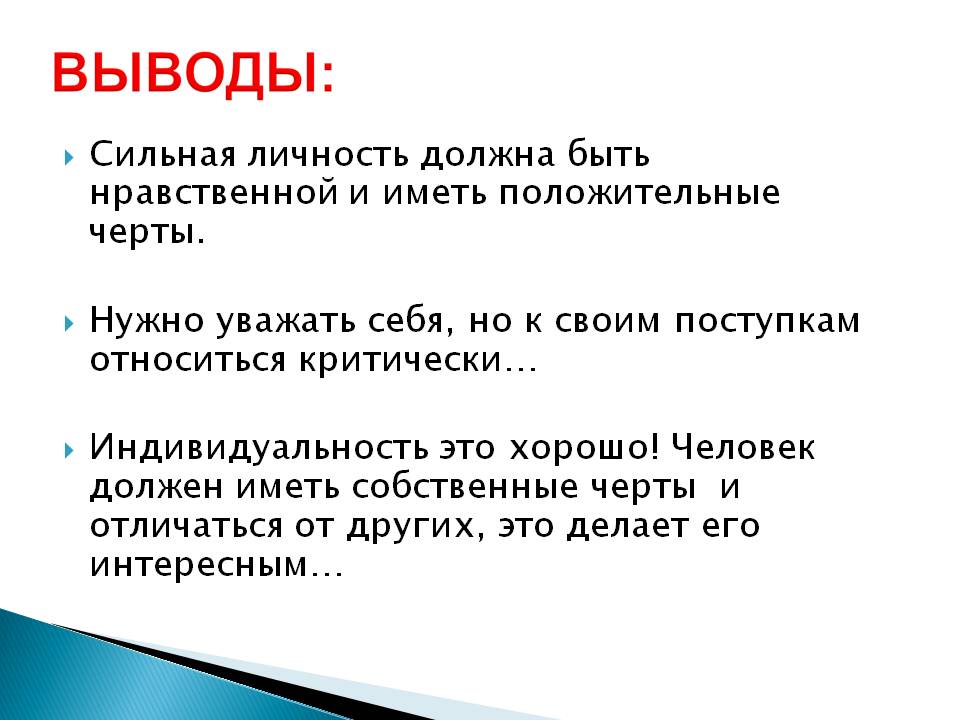 ВЫВОДЫ:

Сильная личность должна быть нравственной и иметь положительные черты.

Нужно уважать себя, но к своим поступкам относиться критически…

Индивидуальность это хорошо! Человек должен иметь собственные черты и отличаться от других, это делает его интересным…